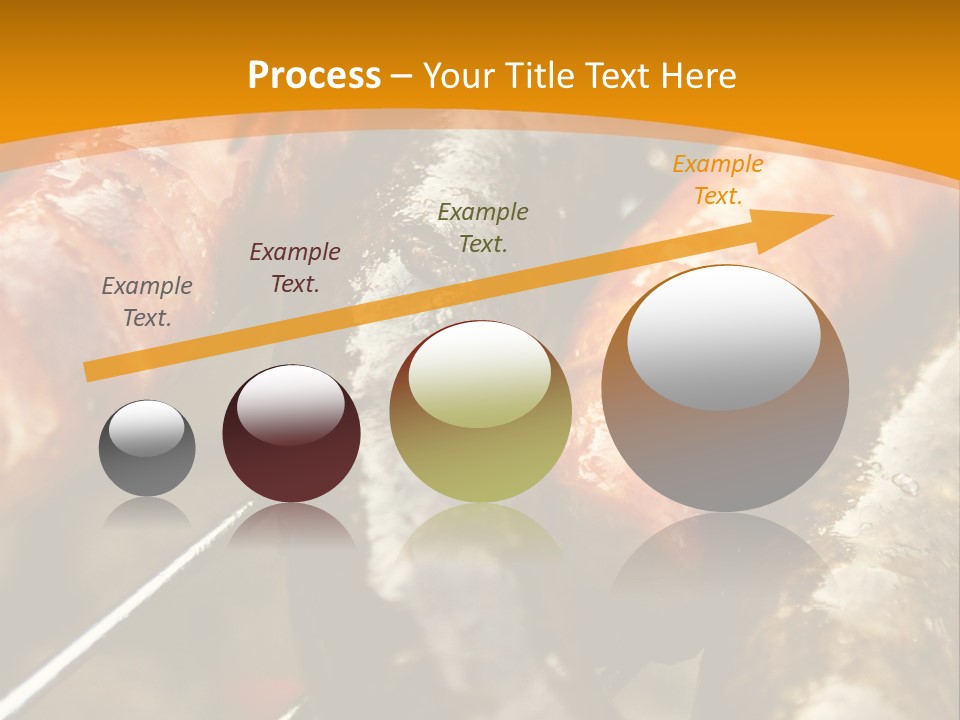 Process – Your Title Text Here

Example Text.

Example Text.

Example Text.

Example Text.